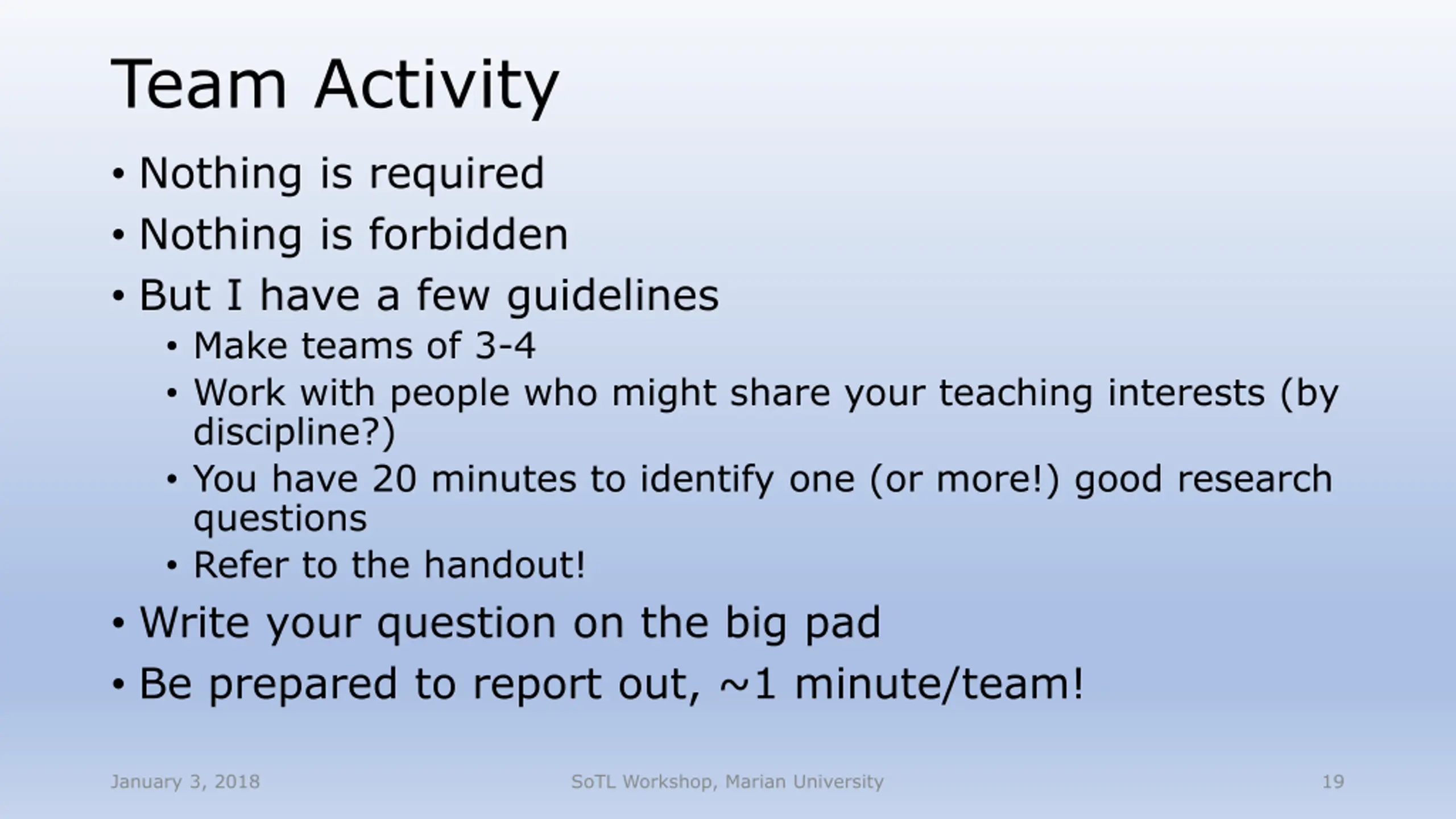 Team Activity

• Nothing is required
• Nothing is forbidden
• But I have a few guidelines
  • Make teams of 3-4
  • Work with people who might share your teaching interests (by discipline?)
  • You have 20 minutes to identify one (or more!) good research questions
  • Refer to the handout!
• Write your question on the big pad
• Be prepared to report out, ~1 minute/team!

January 3, 2018 SoTL Workshop, Marian University 19